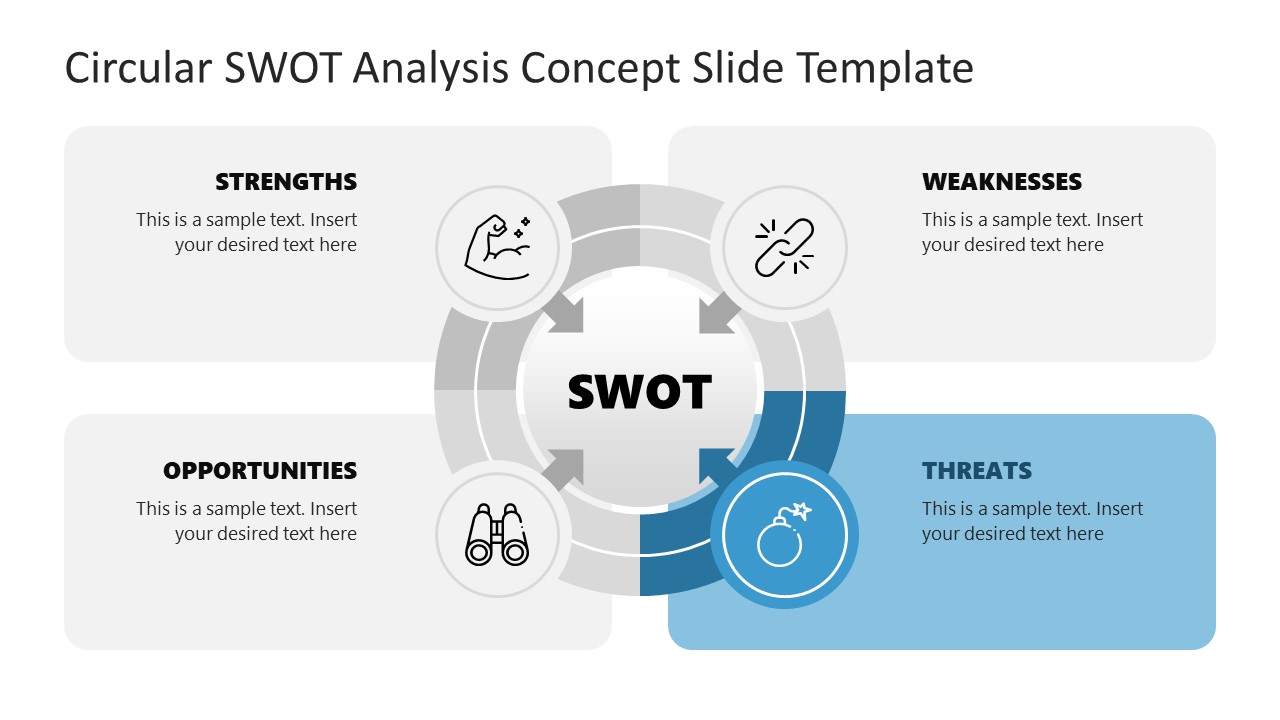 Circular SWOT Analysis Concept Slide Template

STRENGTHS
This is a sample text. Insert your desired text here

WEAKNESSES
This is a sample text. Insert your desired text here

SWOT

OPPORTUNITIES
This is a sample text. Insert your desired text here

THREATS
This is a sample text. Insert your desired text here